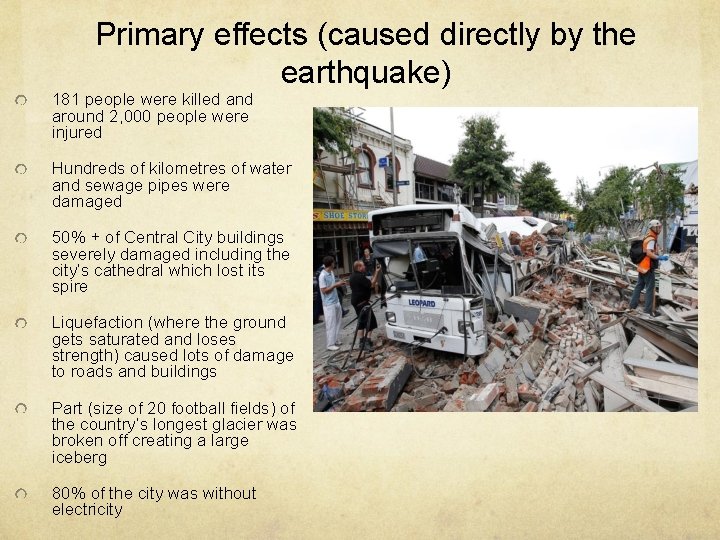 Primary effects (caused directly by the earthquake)

181 people were killed and around 2,000 people were injured

Hundreds of kilometres of water and sewage pipes were damaged

50% + of Central City buildings severely damaged including the city's cathedral which lost its spire

Liquefaction (where the ground gets saturated and loses strength) caused lots of damage to roads and buildings

Part (size of 20 football fields) of the country's longest glacier was broken off creating a large iceberg

80% of the city was without electricity

SHOE STORE

LEOPARD